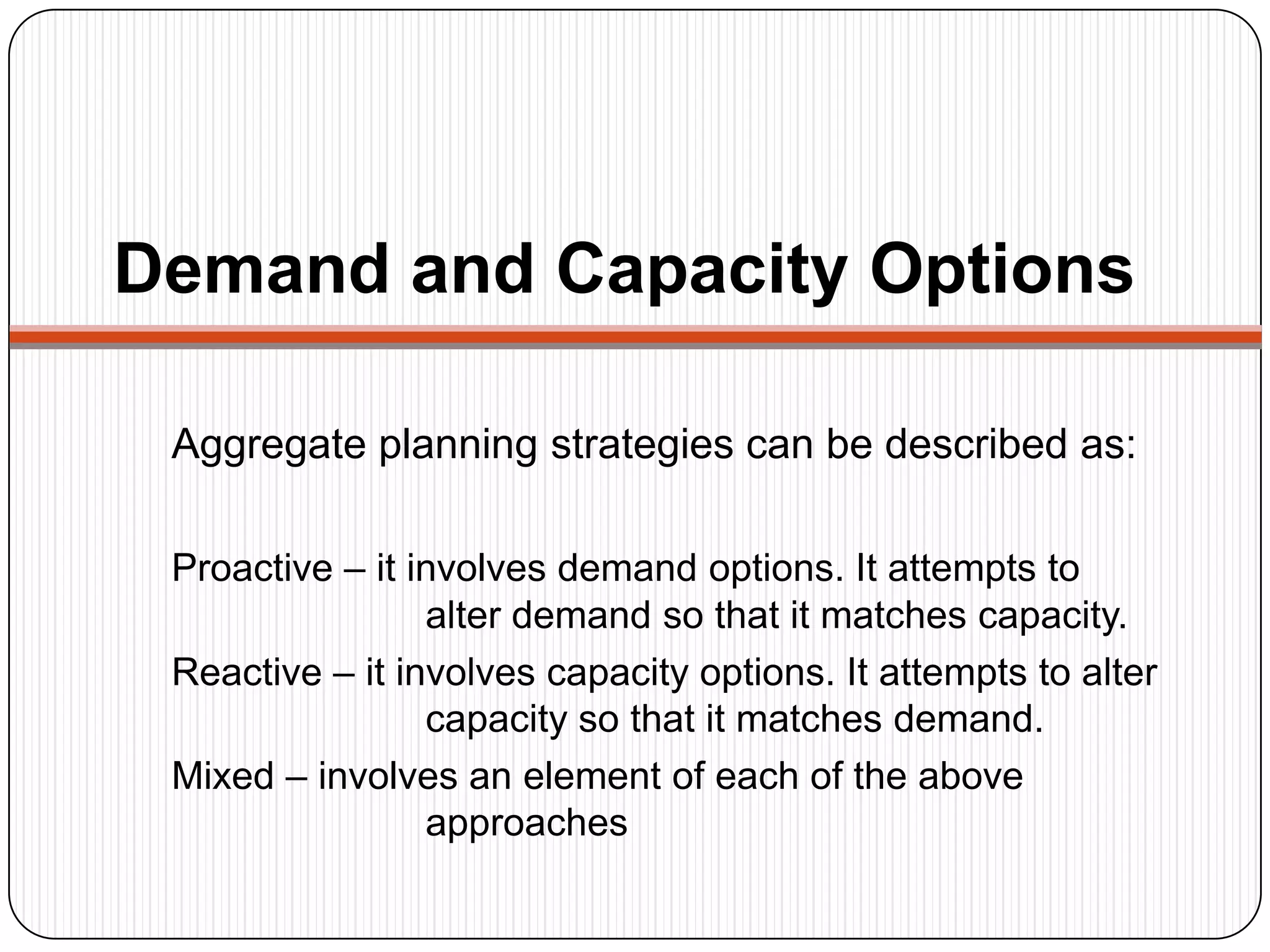 Demand and Capacity Options

Aggregate planning strategies can be described as:

Proactive – it involves demand options. It attempts to alter demand so that it matches capacity.

Reactive – it involves capacity options. It attempts to alter capacity so that it matches demand.

Mixed – involves an element of each of the above approaches